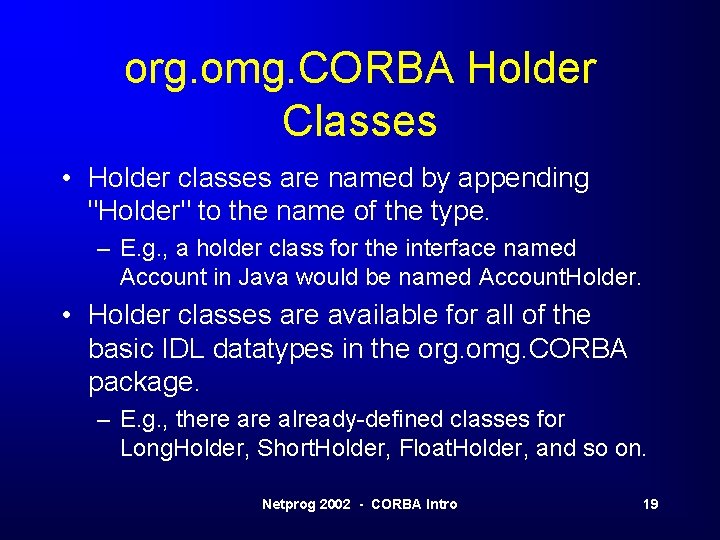 org.omg.CORBA Holder Classes

• Holder classes are named by appending "Holder" to the name of the type.

– E.g., a holder class for the interface named Account in Java would be named AccountHolder.

• Holder classes are available for all of the basic IDL datatypes in the org.omg.CORBA package.

– E.g., there are already-defined classes for LongHolder, ShortHolder, FloatHolder, and so on.

Netprog 2002 - CORBA Intro

19